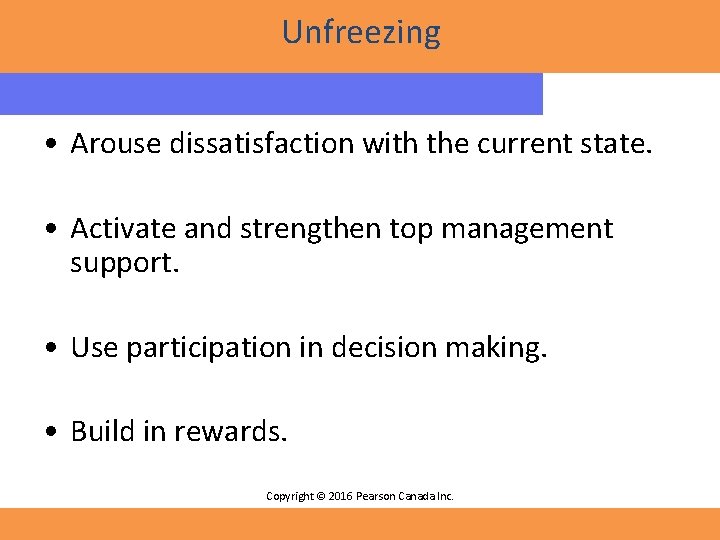 Unfreezing

• Arouse dissatisfaction with the current state.

• Activate and strengthen top management support.

• Use participation in decision making.

• Build in rewards.

Copyright © 2016 Pearson Canada Inc.